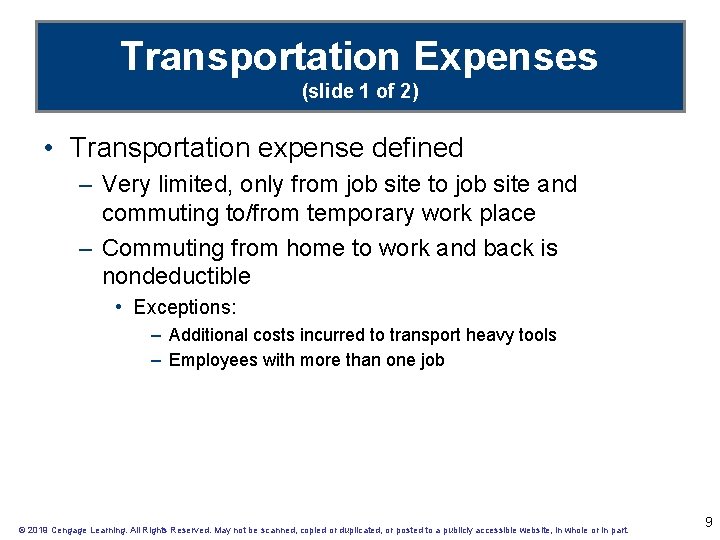 Transportation Expenses
(slide 1 of 2)

• Transportation expense defined
– Very limited, only from job site to job site and commuting to/from temporary work place
– Commuting from home to work and back is nondeductible
• Exceptions:
– Additional costs incurred to transport heavy tools
– Employees with more than one job

© 2019 Cengage Learning. All Rights Reserved. May not be scanned, copied or duplicated, or posted to a publicly accessible website, in whole or in part.

9